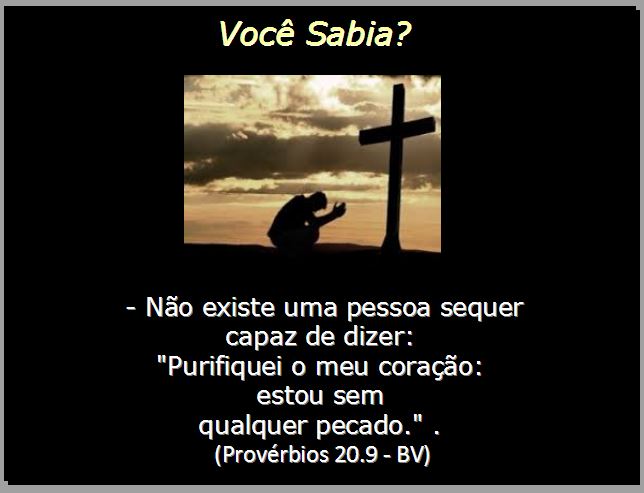 Você Sabia?

- Não existe uma pessoa sequer capaz de dizer: "Purifiquei o meu coração: estou sem qualquer pecado." .
(Provérbios 20.9 - BV)